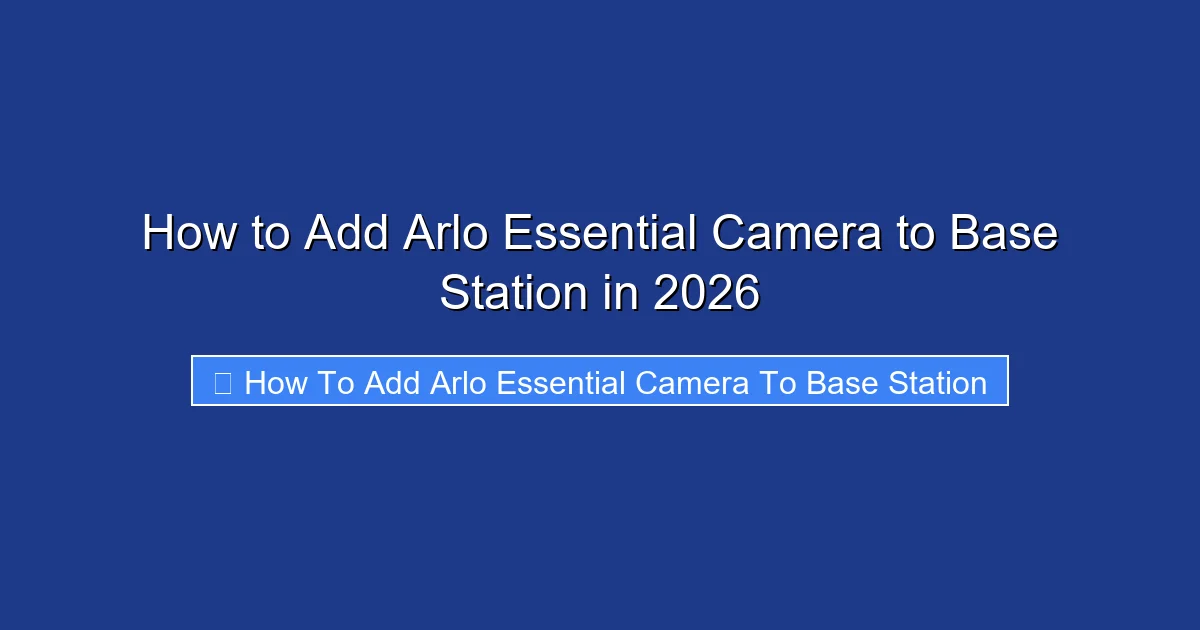 How to Add Arlo Essential Camera to Base Station in 2026

How To Add Arlo Essential Camera To Base Station